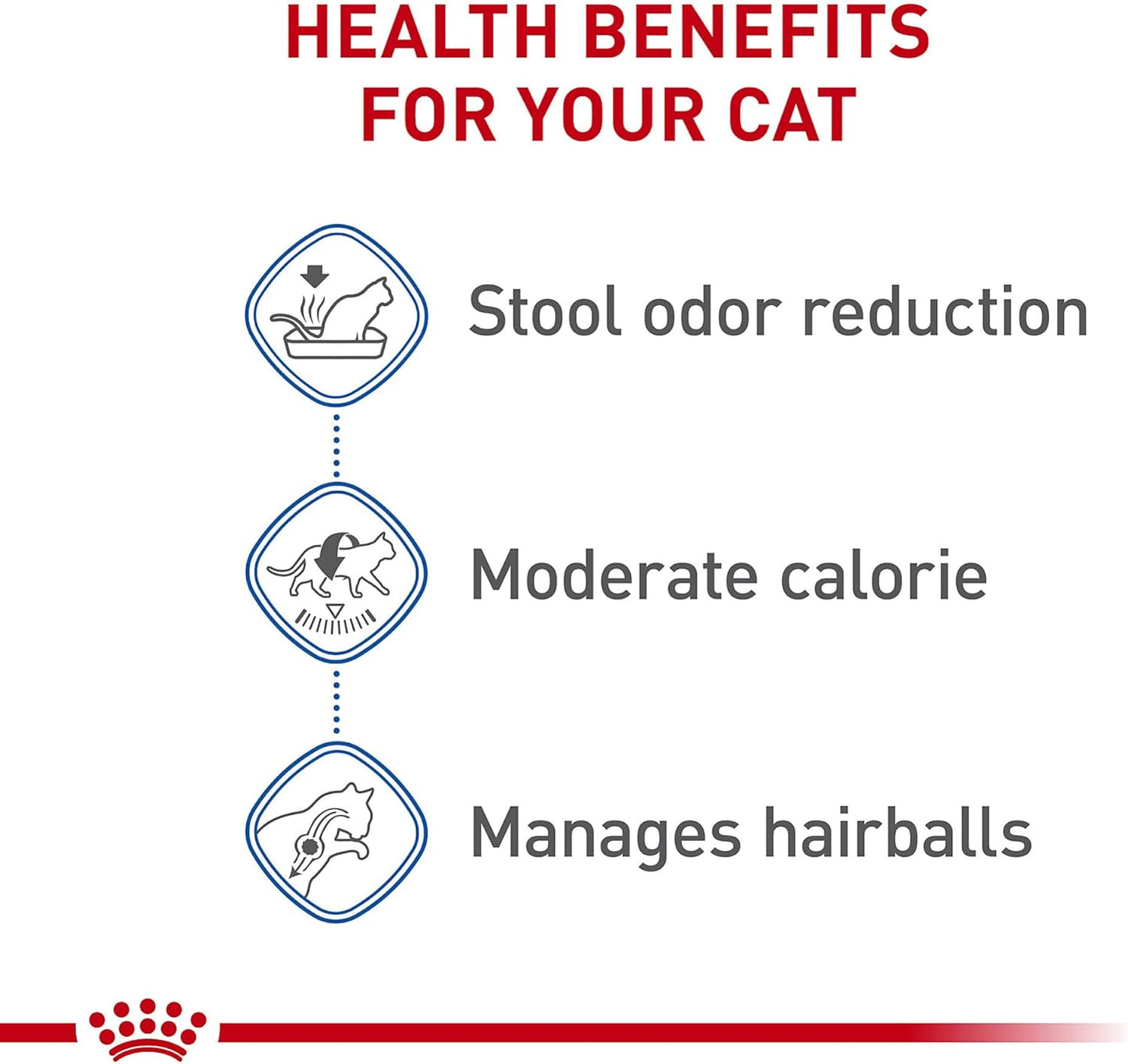 HEALTH BENEFITS FOR YOUR CAT

Stool odor reduction

Moderate calorie

Manages hairballs